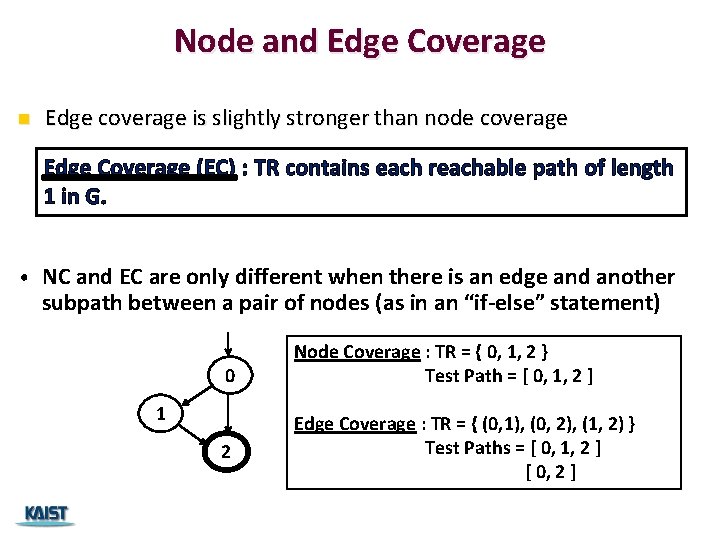 Node and Edge Coverage

• Edge coverage is slightly stronger than node coverage

Edge Coverage (EC) : TR contains each reachable path of length 1 in G.

• NC and EC are only different when there is an edge and another subpath between a pair of nodes (as in an "if-else" statement)

0

1

2

Node Coverage : TR = { 0, 1, 2 }
Test Path = [ 0, 1, 2 ]

Edge Coverage : TR = { (0,1), (0, 2), (1, 2) }
Test Paths = [ 0, 1, 2 ]
[ 0, 2 ]

KAIST